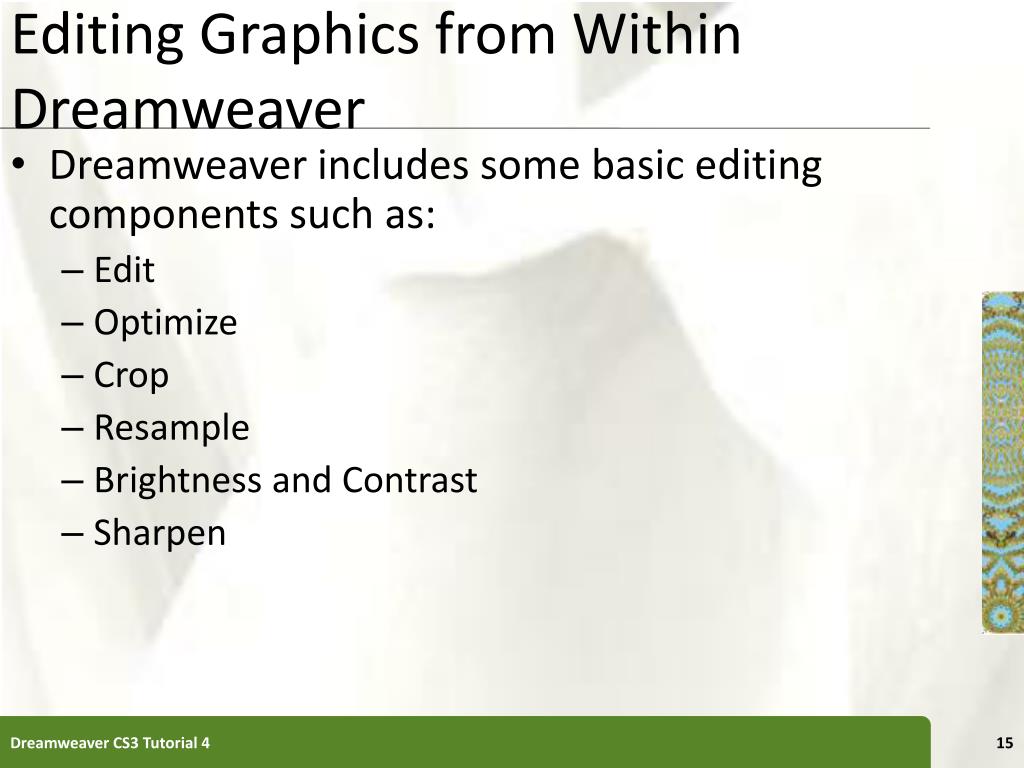 Editing Graphics from Within Dreamweaver

• Dreamweaver includes some basic editing components such as:
– Edit
– Optimize
– Crop
– Resample
– Brightness and Contrast
– Sharpen

Dreamweaver CS3 Tutorial 4

15